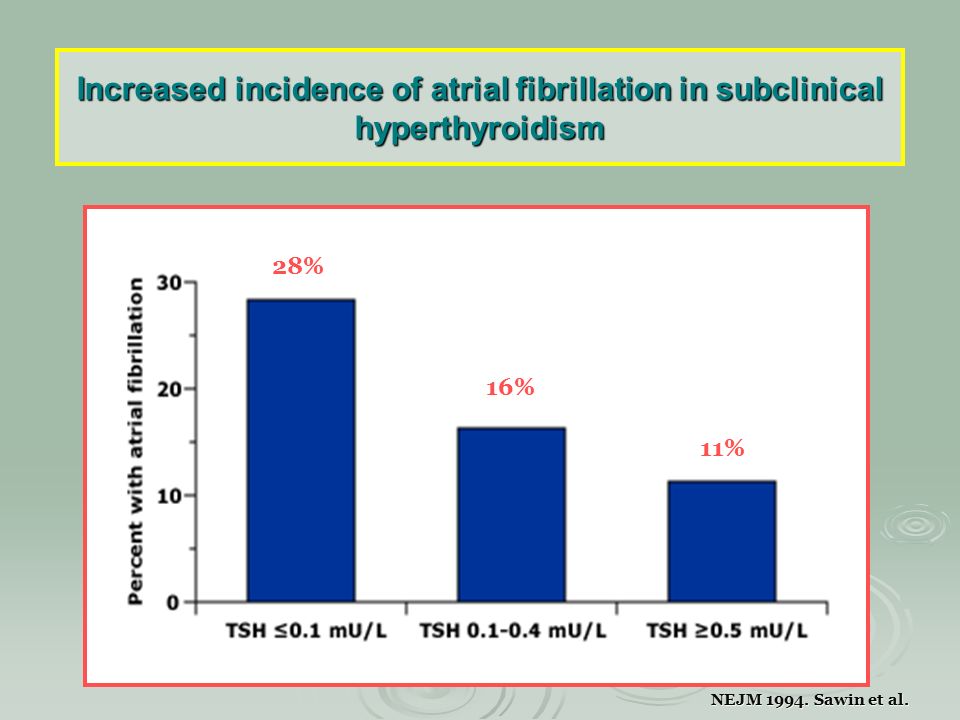 Increased incidence of atrial fibrillation in subclinical hyperthyroidism

Percent with atrial fibrillation

30
20
10
0

28%
16%
11%

TSH ≤0.1 mU/L
TSH 0.1-0.4 mU/L
TSH ≥0.5 mU/L

NEJM 1994. Sawin et al.